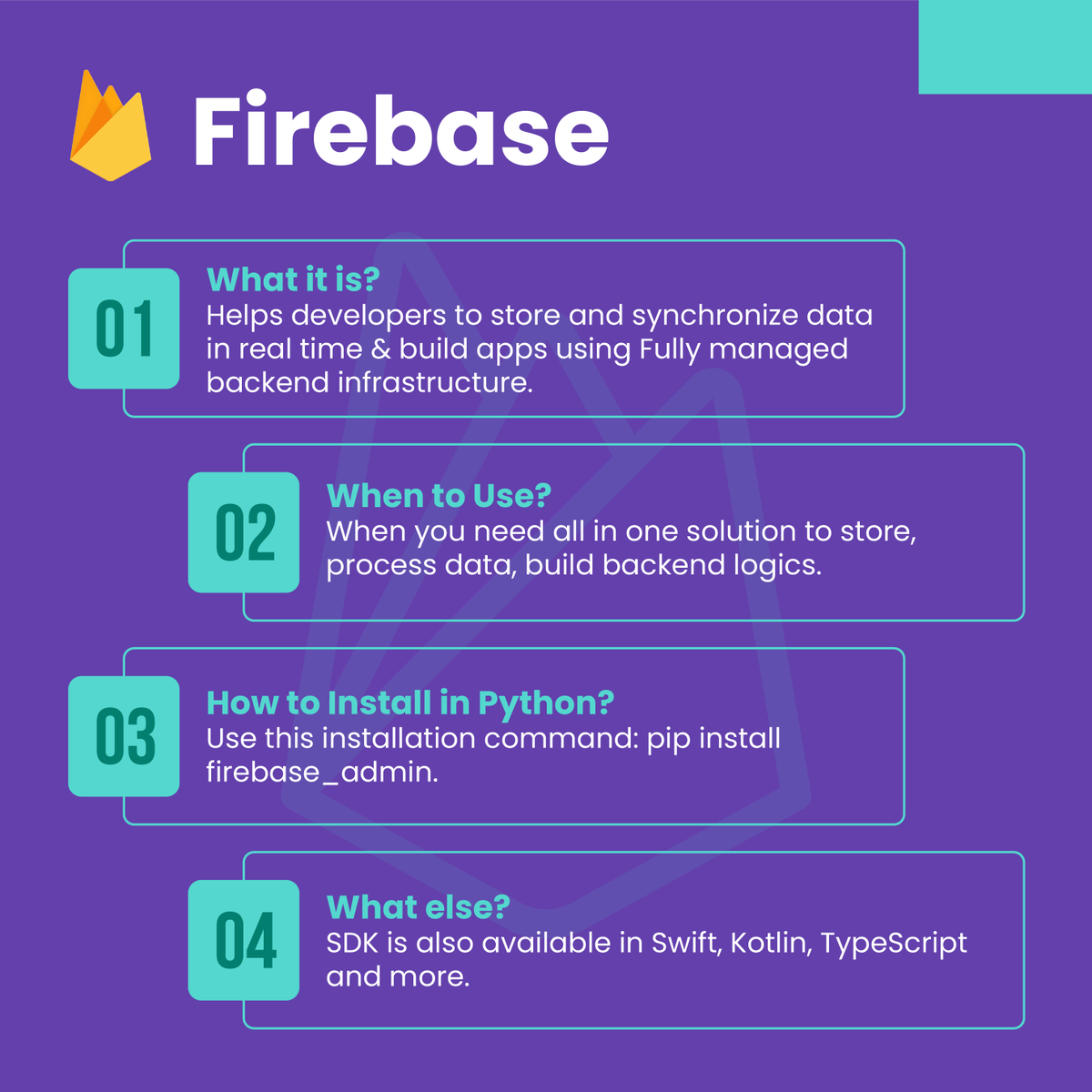 Firebase

01
What it is?
Helps developers to store and synchronize data in real time & build apps using Fully managed backend infrastructure.

02
When to Use?
When you need all in one solution to store, process data, build backend logics.

03
How to Install in Python?
Use this installation command: pip install firebase_admin.

04
What else?
SDK is also available in Swift, Kotlin, TypeScript and more.